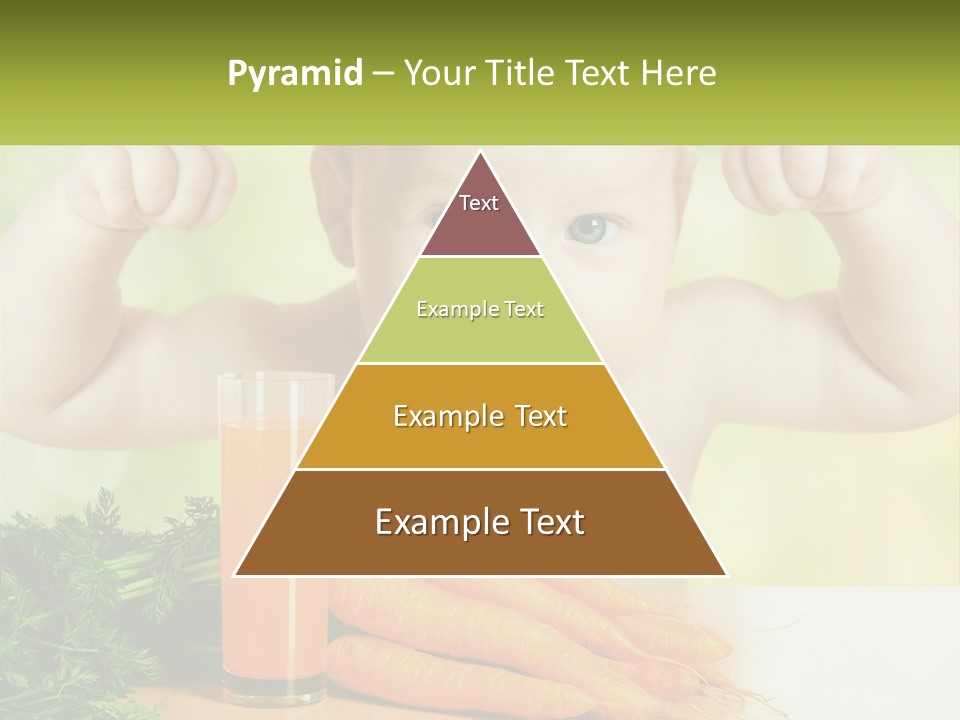 Pyramid – Your Title Text Here

Text

Example Text

Example Text

Example Text